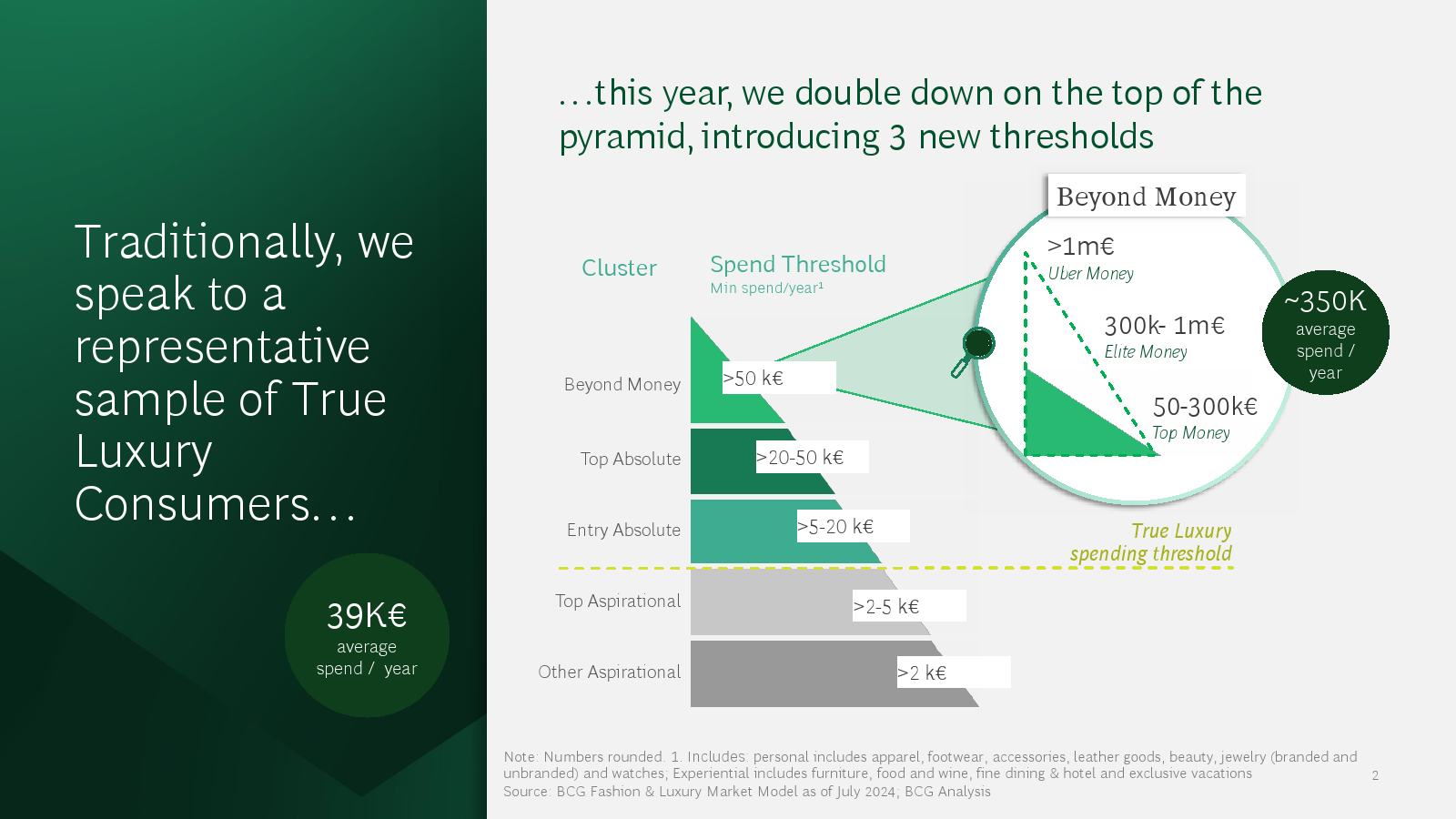 Traditionally, we speak to a representative sample of True Luxury Consumers…

39K€
average spend / year

…this year, we double down on the top of the pyramid, introducing 3 new thresholds

Cluster

Spend Threshold
Min spend/year¹

Beyond Money
>50 k€

Top Absolute
>20-50 k€

Entry Absolute
>5-20 k€

Top Aspirational
>2-5 k€

Other Aspirational
>2 k€

Beyond Money

>1m€
Uber Money

300k- 1m€
Elite Money

50-300k€
Top Money

~350K
average spend / year

True Luxury spending threshold

Note: Numbers rounded. 1. Includes: personal includes apparel, footwear, accessories, leather goods, beauty, jewelry (branded and unbranded) and watches; Experiential includes furniture, food and wine, fine dining & hotel and exclusive vacations
Source: BCG Fashion & Luxury Market Model as of July 2024; BCG Analysis

2